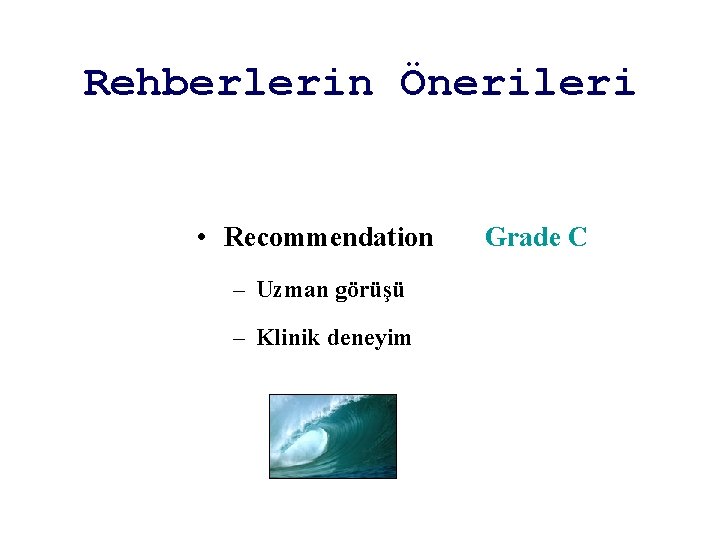 Rehberlerin Önerileri

• Recommendation Grade C

– Uzman görüşü

– Klinik deneyim